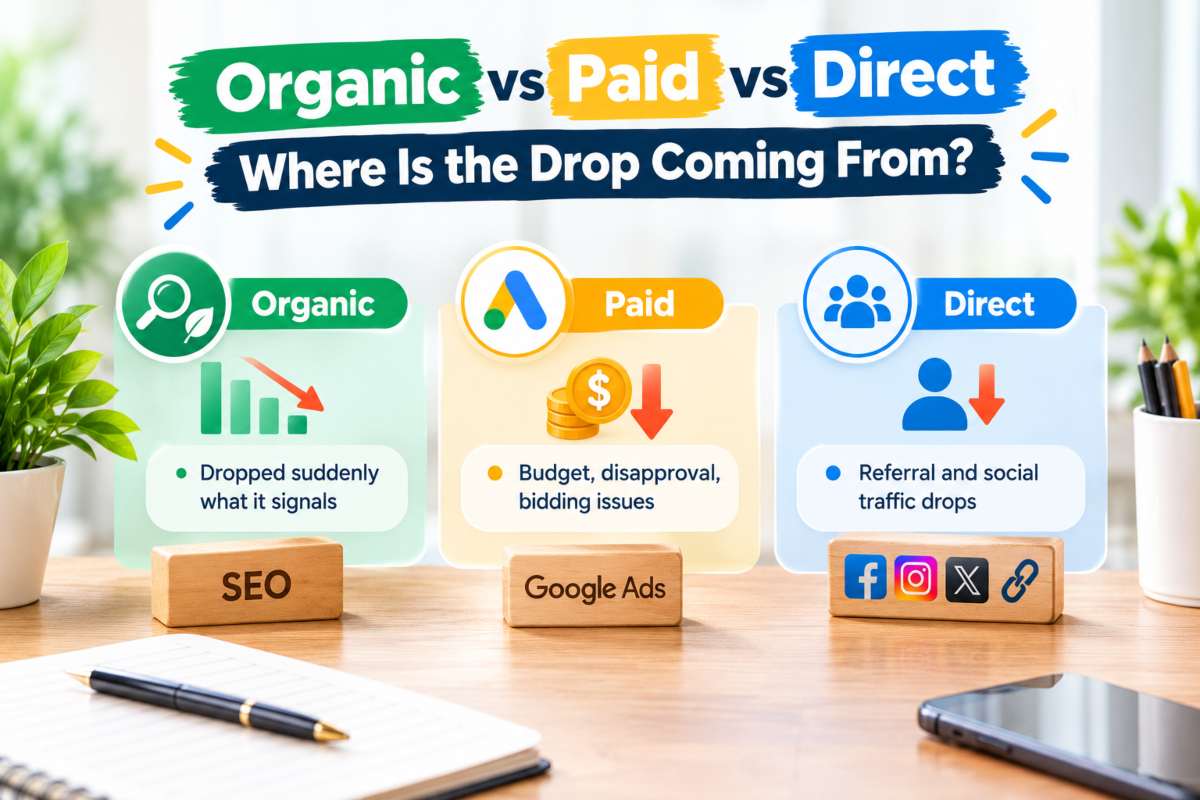 Organic vs Paid vs Direct
Where Is the Drop Coming From?

Organic

Dropped suddenly what it signals

SEO

Paid

$

Budget, disapproval, bidding issues

Google Ads

Direct

Referral and social traffic drops